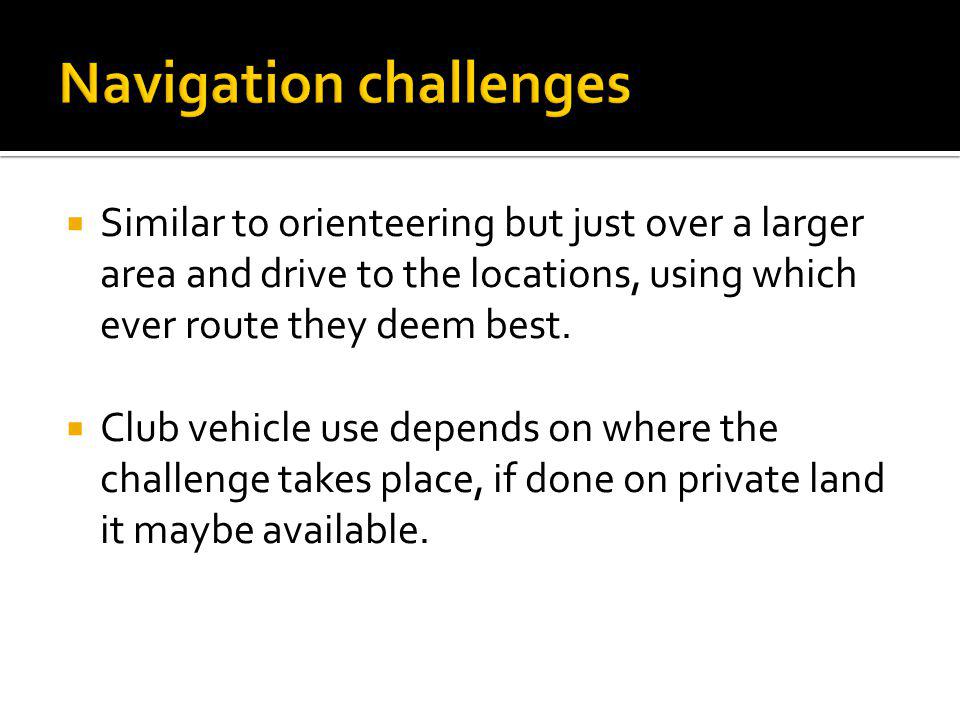 Navigation challenges

▪ Similar to orienteering but just over a larger area and drive to the locations, using which ever route they deem best.

▪ Club vehicle use depends on where the challenge takes place, if done on private land it maybe available.